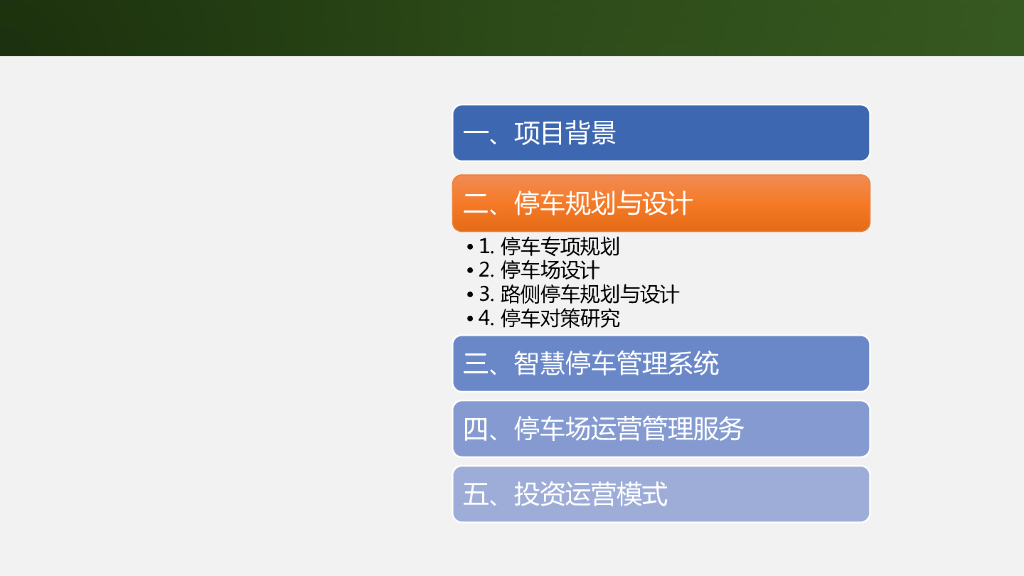 一、项目背景

二、停车规划与设计

• 1. 停车专项规划
• 2. 停车场设计
• 3. 路侧停车规划与设计
• 4. 停车对策研究

三、智慧停车管理系统

四、停车场运营管理服务

五、投资运营模式